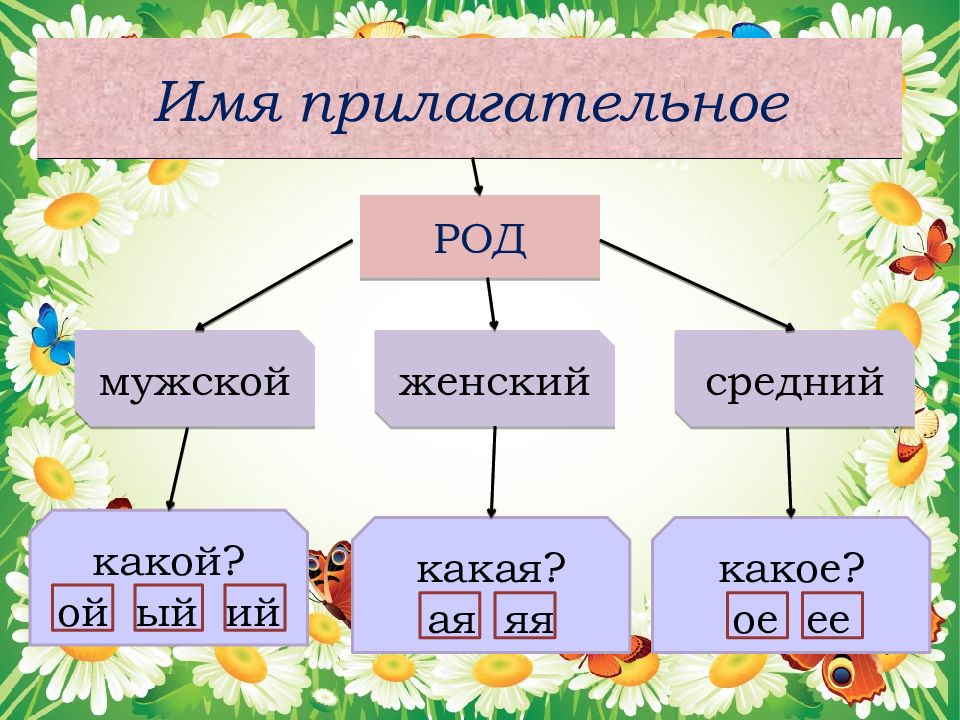 Имя прилагательное

РОД

мужской

женский

средний

какой?
ой ый ий

какая?
ая яя

какое?
ое ее